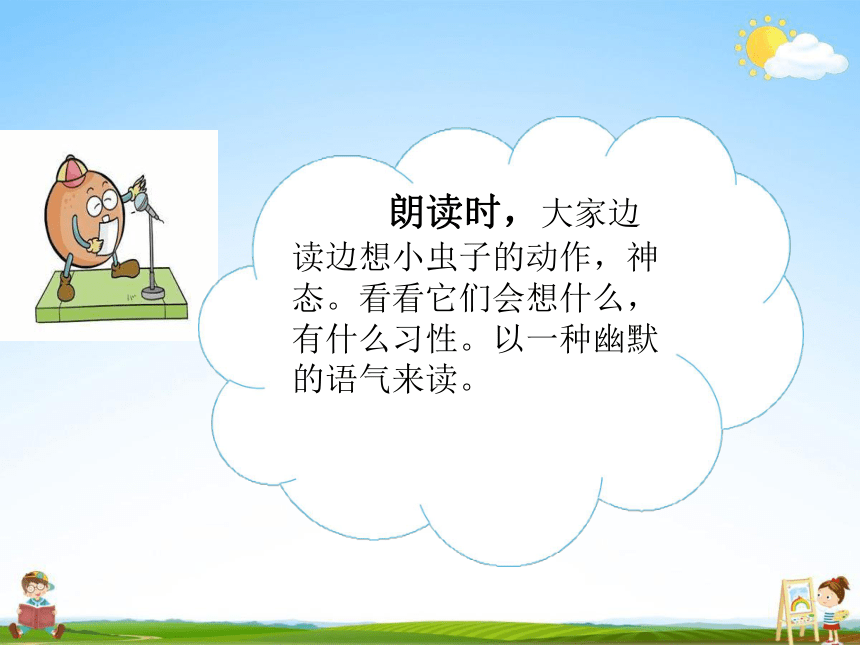 朗读时，大家边读边想小虫子的动作，神态。看看它们会想什么，有什么习性。以一种幽默的语气来读。